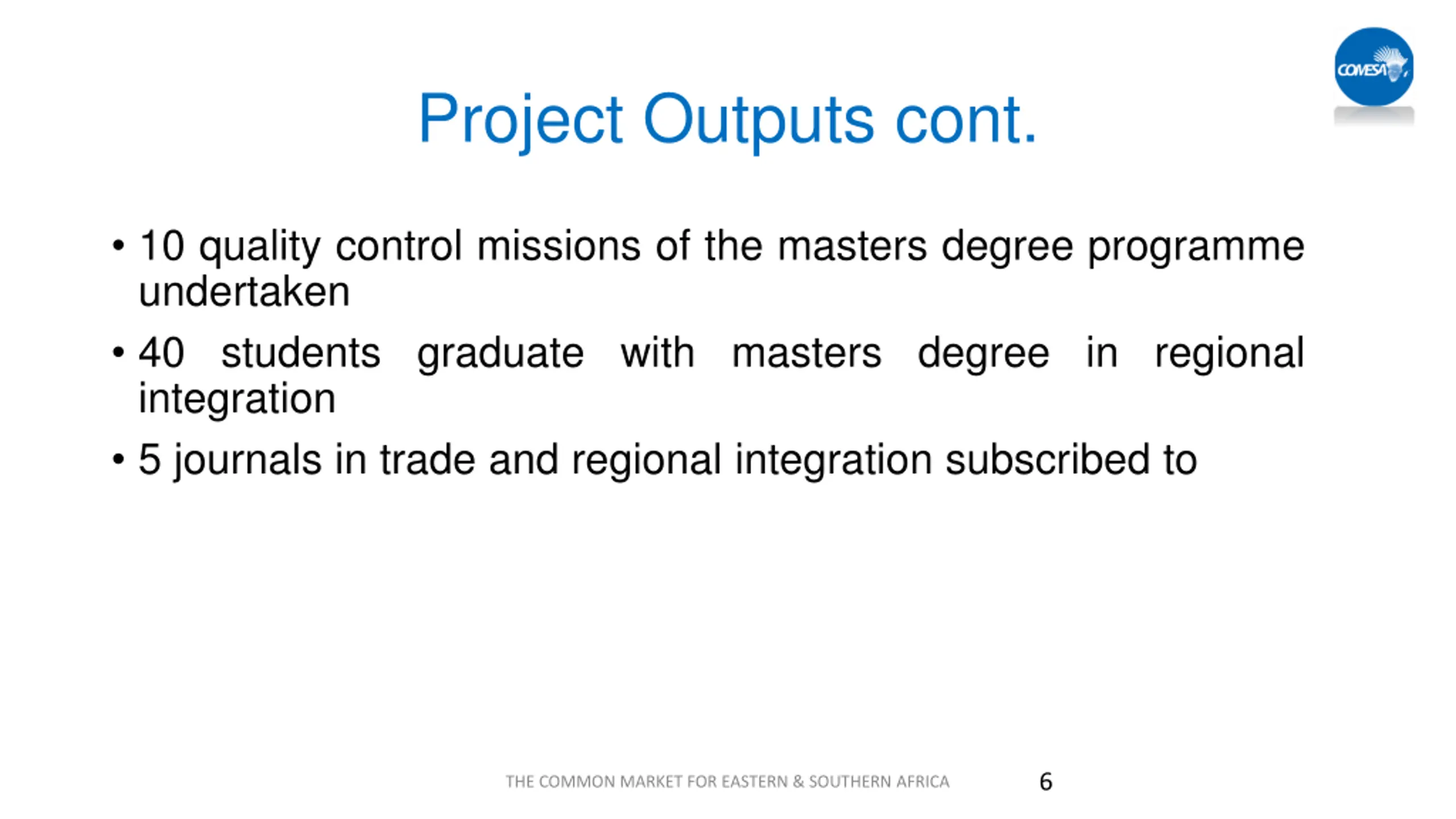 COMESA

Project Outputs cont.

• 10 quality control missions of the masters degree programme undertaken

• 40 students graduate with masters degree in regional integration

• 5 journals in trade and regional integration subscribed to

THE COMMON MARKET FOR EASTERN & SOUTHERN AFRICA

6